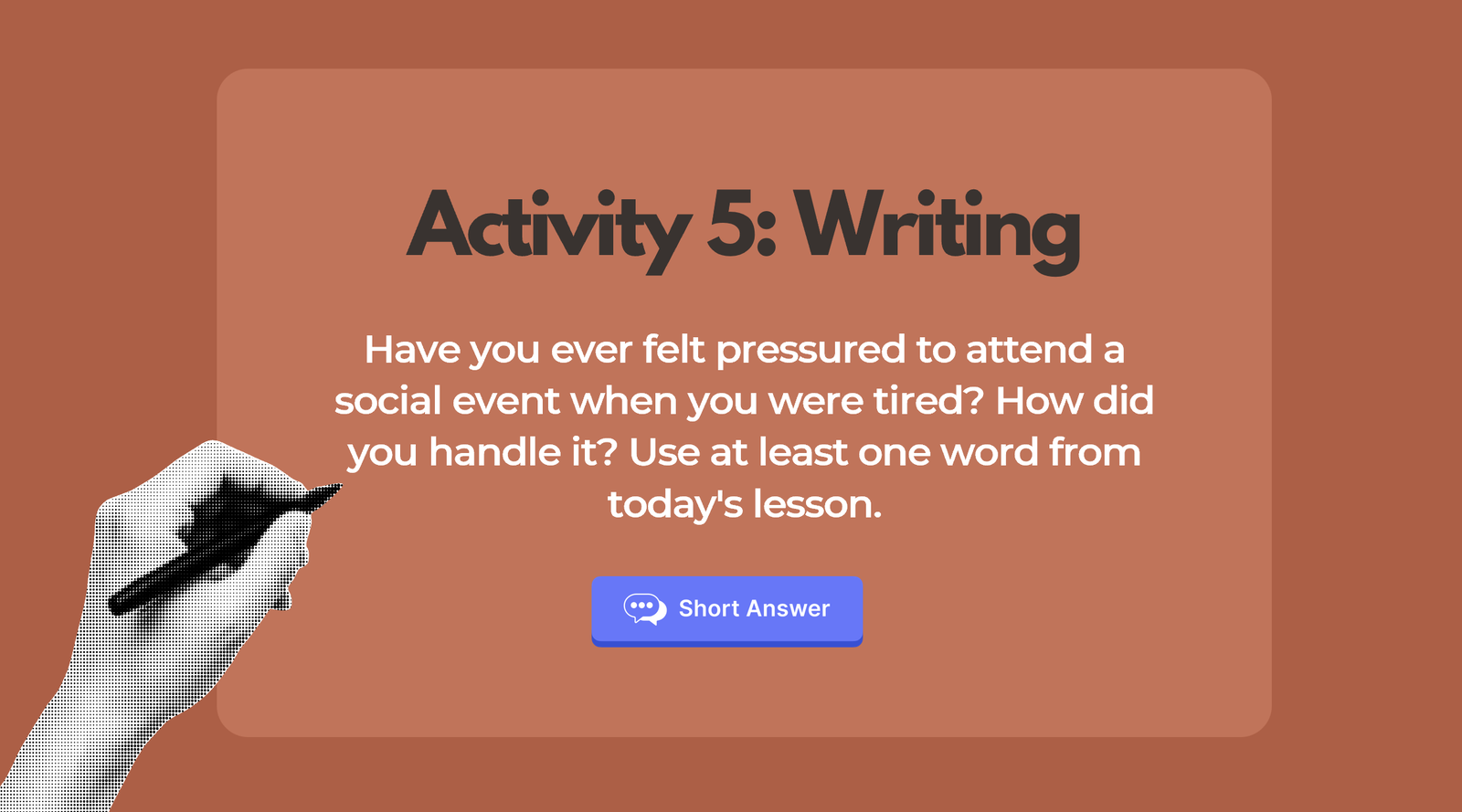 Activity 5: Writing

Have you ever felt pressured to attend a social event when you were tired? How did you handle it? Use at least one word from today's lesson.

Short Answer